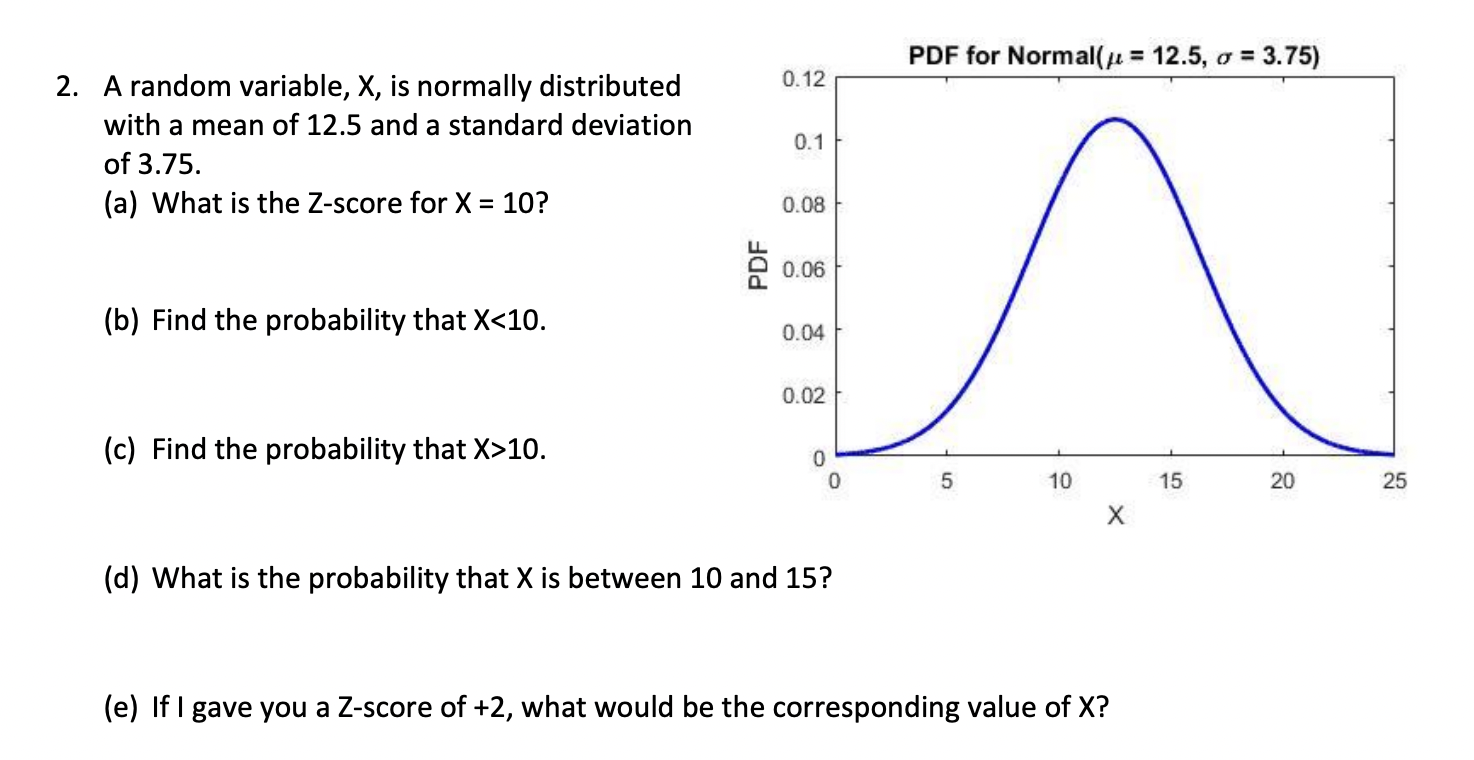 2. A random variable, X, is normally distributed with a mean of 12.5 and a standard deviation of 3.75.

(a) What is the Z-score for X = 10?

(b) Find the probability that X<10.

(c) Find the probability that X>10.

(d) What is the probability that X is between 10 and 15?

(e) If I gave you a Z-score of +2, what would be the corresponding value of X?

PDF for Normal($\mu$ = 12.5, $\sigma$ = 3.75)

PDF

0.12
0.1
0.08
0.06
0.04
0.02
0

0 5 10 15 20 25

X